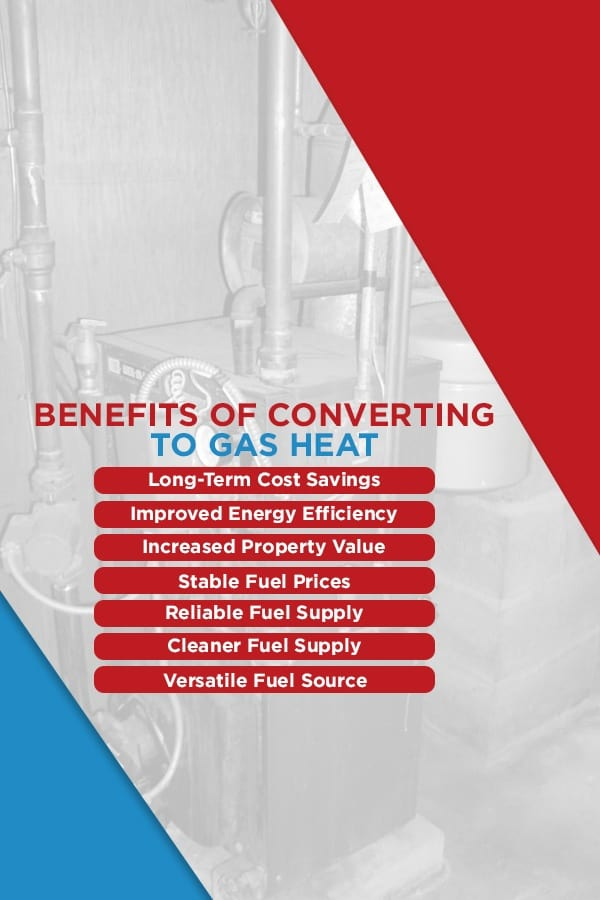 BENEFITS OF CONVERTING
TO GAS HEAT

Long-Term Cost Savings

Improved Energy Efficiency

Increased Property Value

Stable Fuel Prices

Reliable Fuel Supply

Cleaner Fuel Supply

Versatile Fuel Source